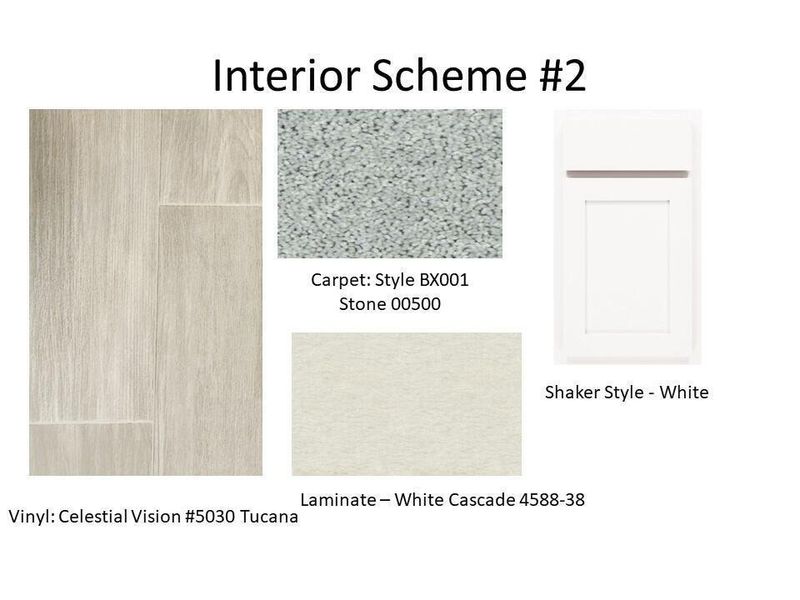 Interior Scheme #2

Carpet: Style BX001
Stone 00500

Shaker Style - White

Laminate – White Cascade 4588-38

Vinyl: Celestial Vision #5030 Tucana